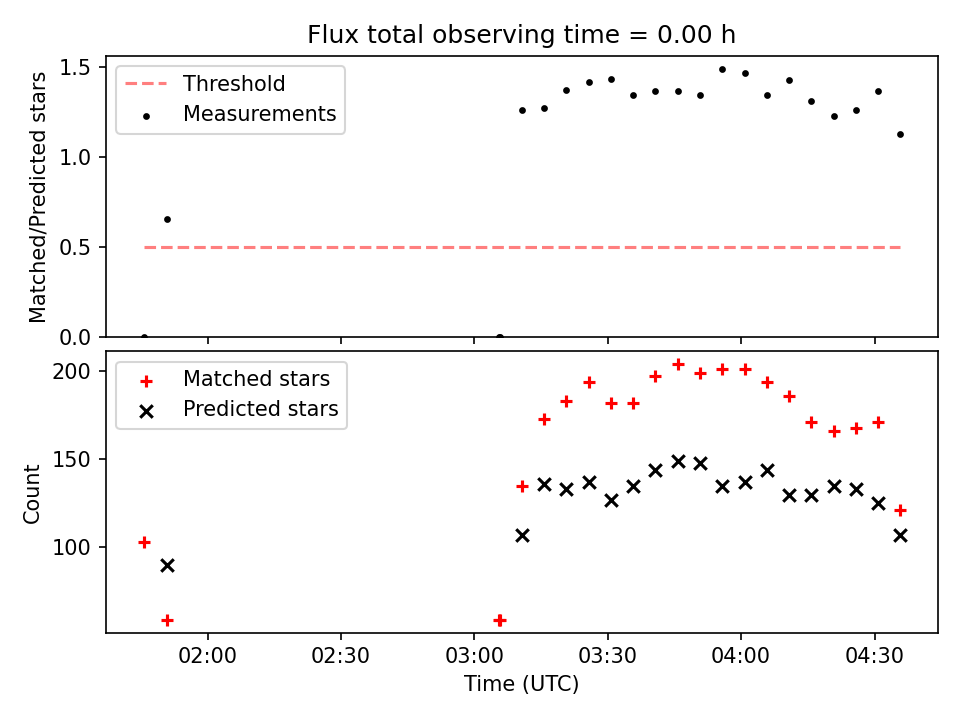 Flux total observing time = 0.00 h

Threshold
Measurements

Matched/Predicted stars

1.5
1.0
0.5
0.0

Matched stars
Predicted stars

Count

200
150
100

02:00
02:30
03:00
03:30
04:00
04:30

Time (UTC)